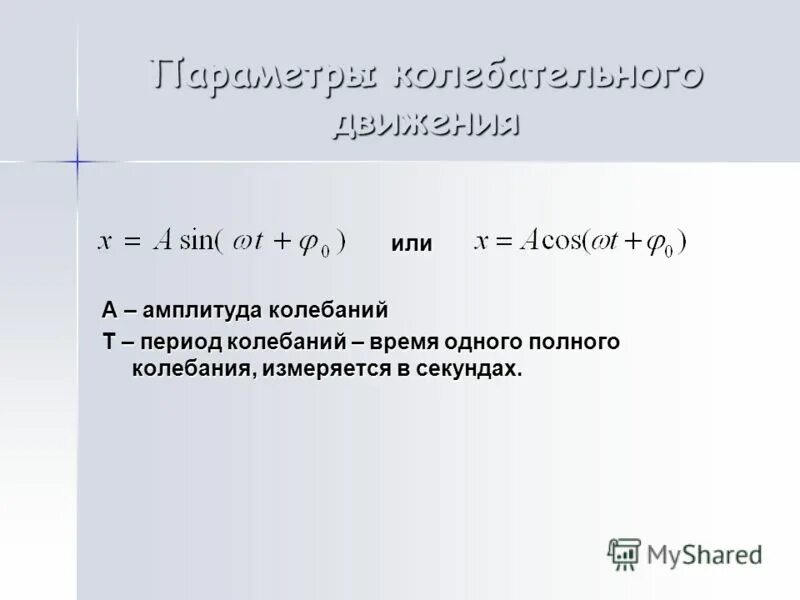 Параметры колебательного движения

$x = A\sin(\omega t + \varphi_0)$ или $x = A\cos(\omega t + \varphi_0)$

А – амплитуда колебаний

Т – период колебаний – время одного полного колебания, измеряется в секундах.

MyShared